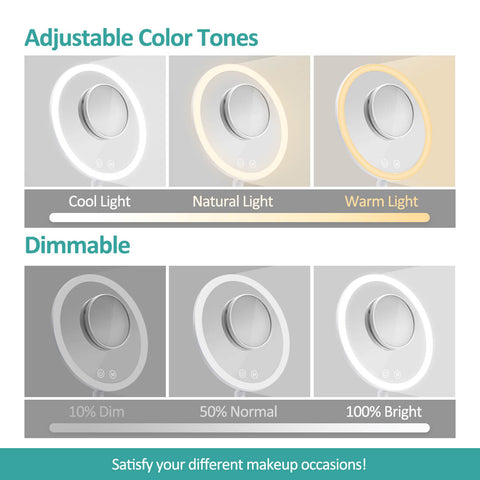 Adjustable Color Tones

Cool Light

Natural Light

Warm Light

Dimmable

10% Dim

50% Normal

100% Bright

Satisfy your different makeup occasions!